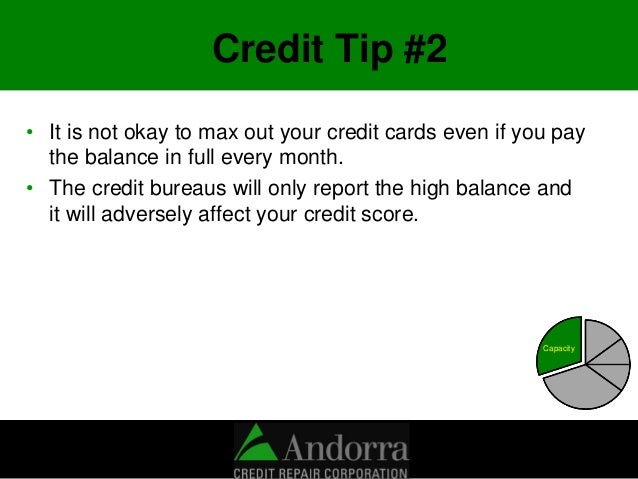 Credit Tip #2

• It is not okay to max out your credit cards even if you pay the balance in full every month.

• The credit bureaus will only report the high balance and it will adversely affect your credit score.

Capacity

Andorra
CREDIT REPAIR CORPORATION